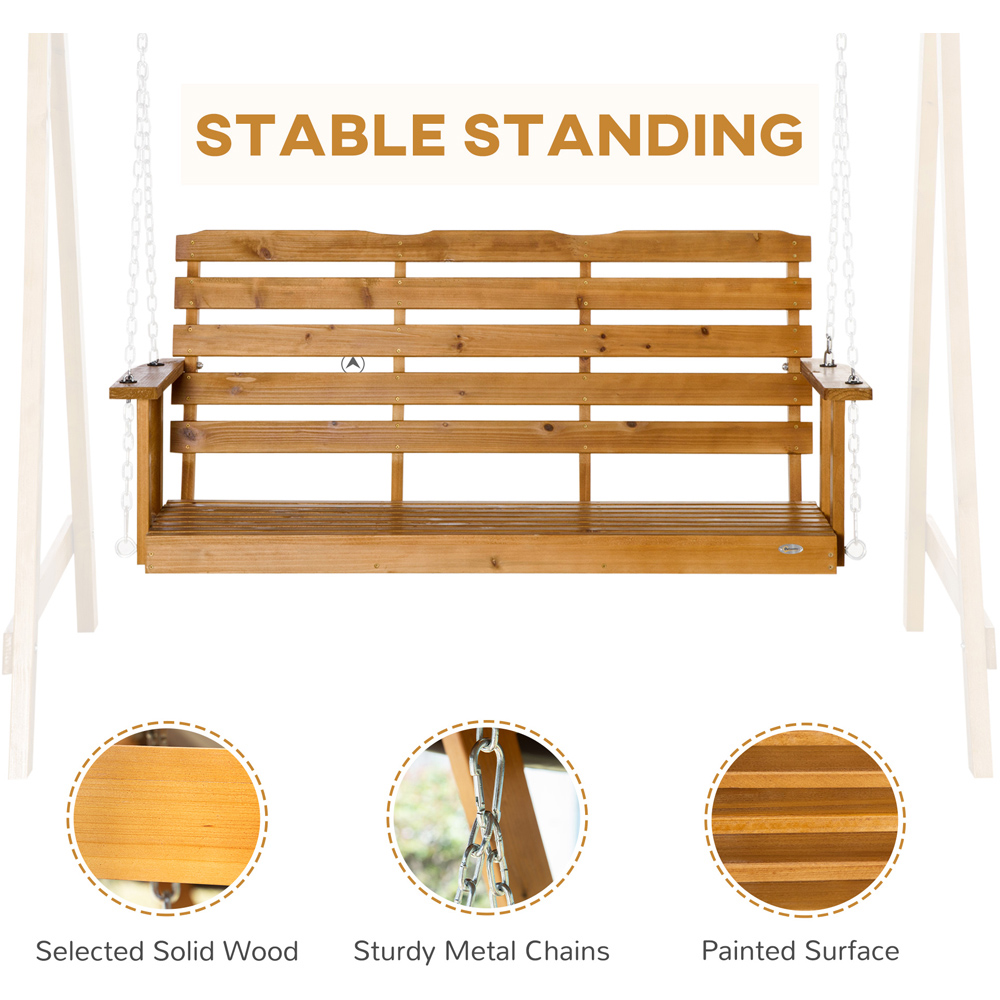 STABLE STANDING

Selected Solid Wood

Sturdy Metal Chains

Painted Surface